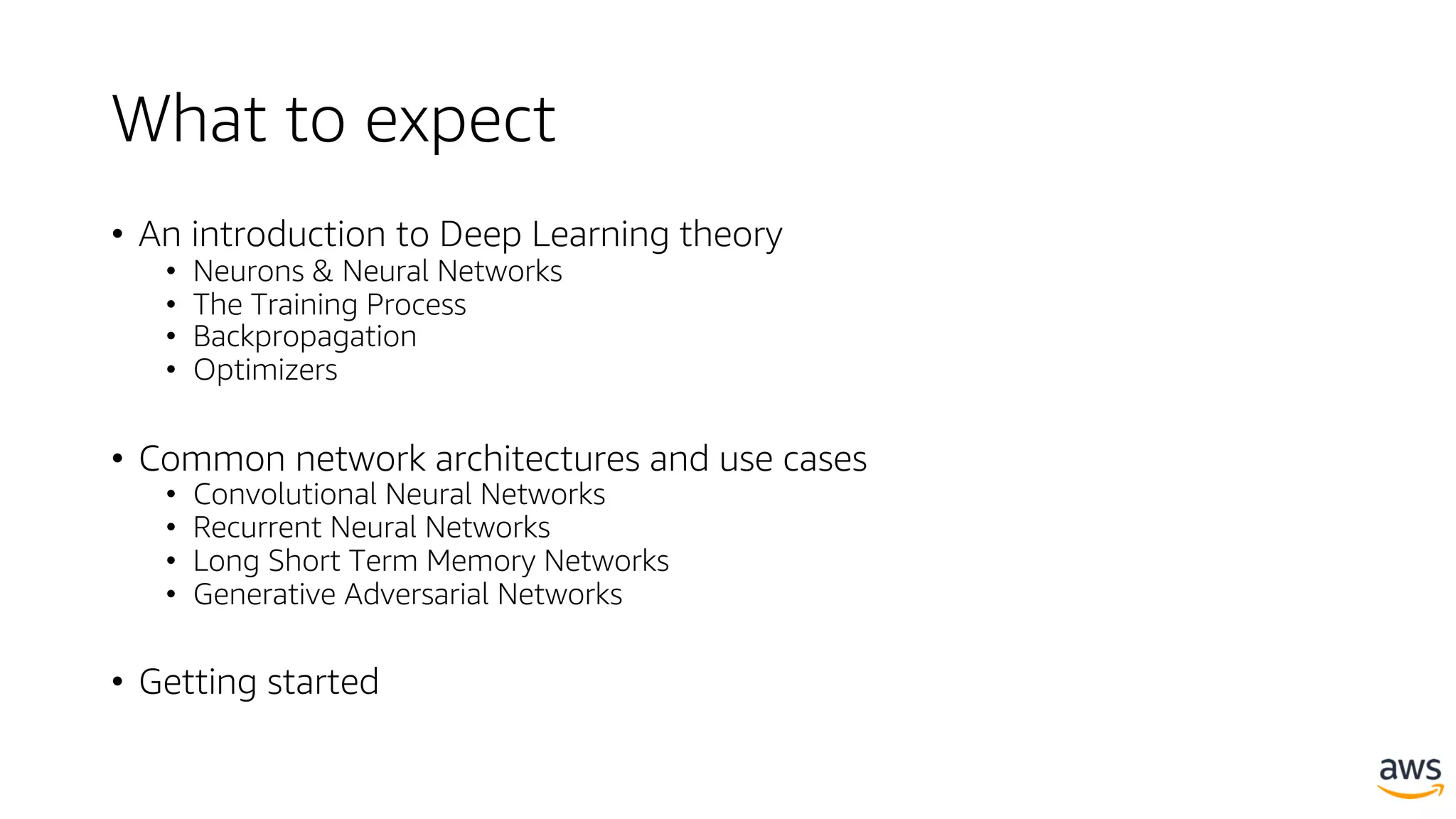 What to expect

• An introduction to Deep Learning theory
  • Neurons & Neural Networks
  • The Training Process
  • Backpropagation
  • Optimizers

• Common network architectures and use cases
  • Convolutional Neural Networks
  • Recurrent Neural Networks
  • Long Short Term Memory Networks
  • Generative Adversarial Networks

• Getting started

aws